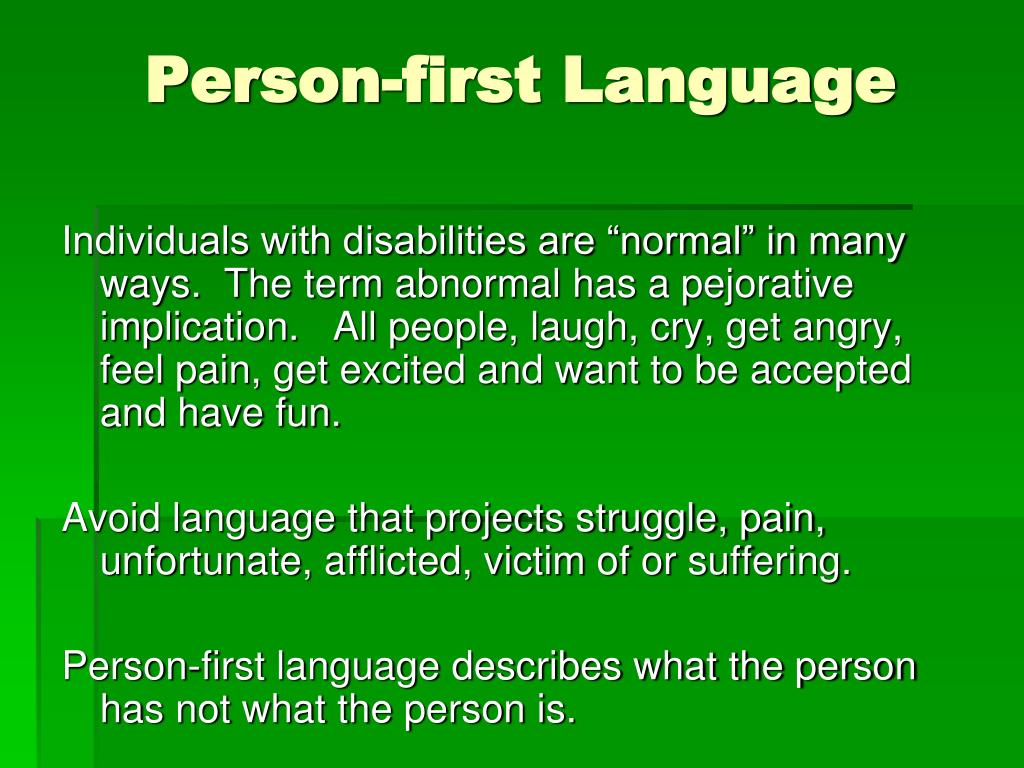 Person-first Language

Individuals with disabilities are “normal” in many ways. The term abnormal has a pejorative implication. All people, laugh, cry, get angry, feel pain, get excited and want to be accepted and have fun.

Avoid language that projects struggle, pain, unfortunate, afflicted, victim of or suffering.

Person-first language describes what the person has not what the person is.